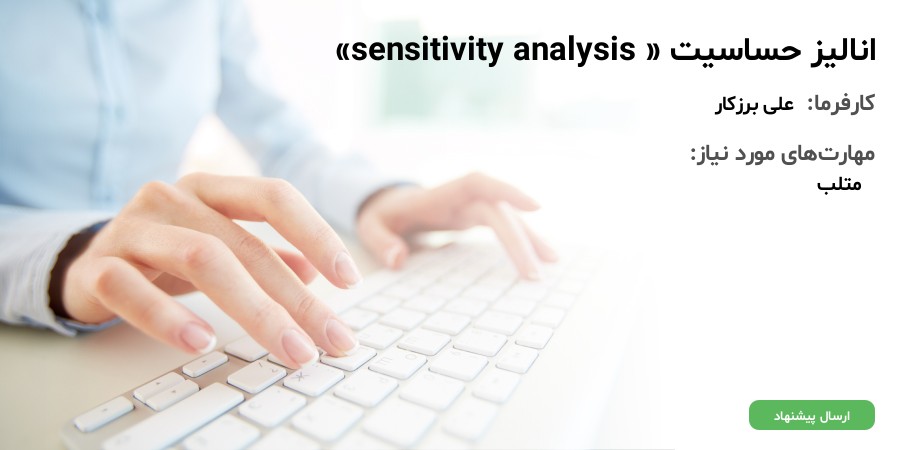 انالیز حساسیت « sensitivity analysis»

کارفرما: علی برزکار

مهارت‌های مورد نیاز:
متلب

ارسال پیشنهاد